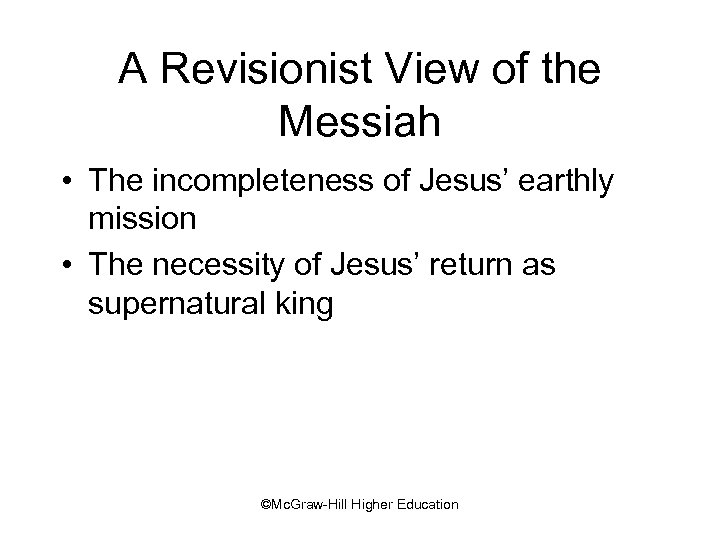 A Revisionist View of the Messiah

• The incompleteness of Jesus' earthly mission
• The necessity of Jesus' return as supernatural king

©McGraw-Hill Higher Education